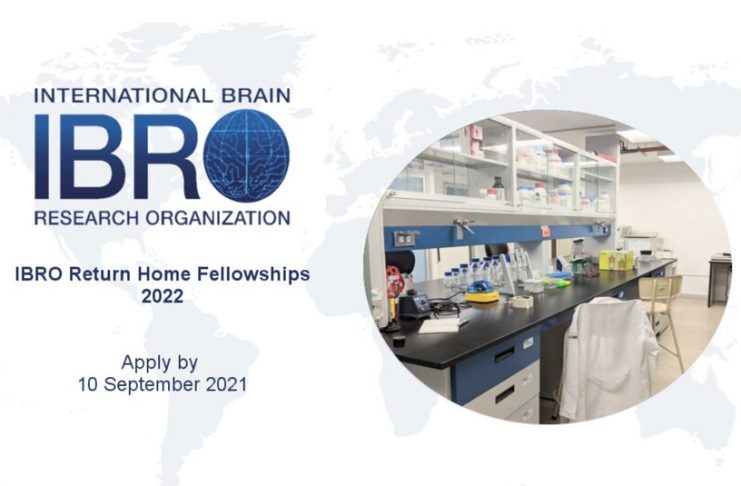 INTERNATIONAL BRAIN
IBRO
RESEARCH ORGANIZATION

IBRO Return Home Fellowships
2022

Apply by
10 September 2021